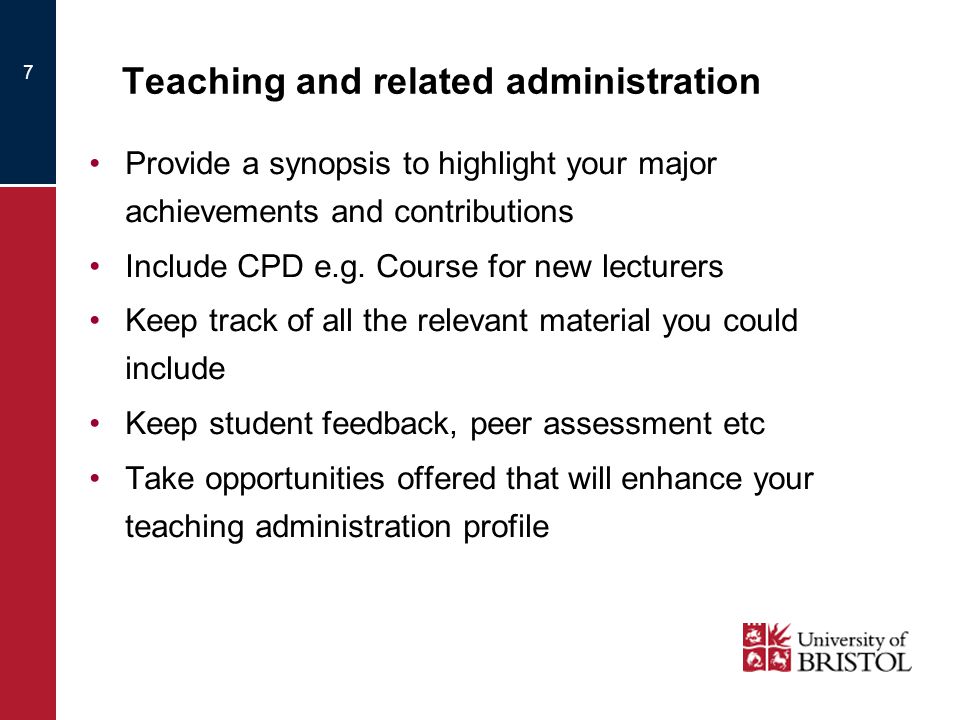 7

Teaching and related administration

• Provide a synopsis to highlight your major achievements and contributions
• Include CPD e.g. Course for new lecturers
• Keep track of all the relevant material you could include
• Keep student feedback, peer assessment etc
• Take opportunities offered that will enhance your teaching administration profile

University of BRISTOL